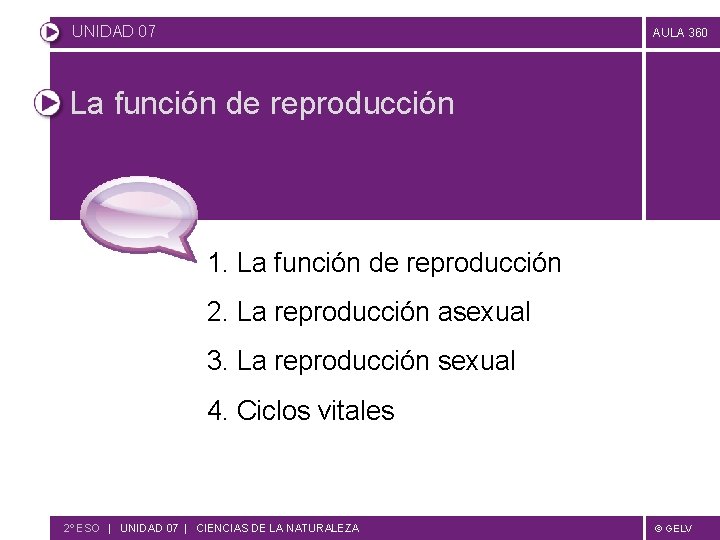 UNIDAD 07

AULA 360

La función de reproducción

1. La función de reproducción
2. La reproducción asexual
3. La reproducción sexual
4. Ciclos vitales

2º ESO | UNIDAD 07 | CIENCIAS DE LA NATURALEZA

© GELV